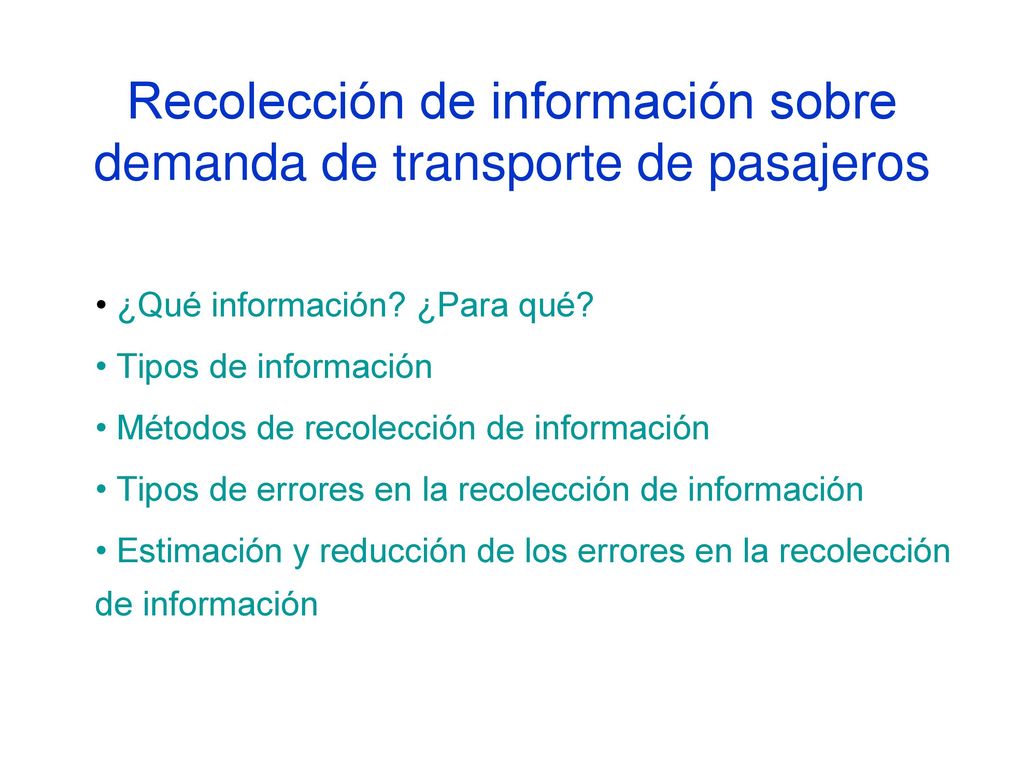 Recolección de información sobre demanda de transporte de pasajeros

• ¿Qué información? ¿Para qué?
• Tipos de información
• Métodos de recolección de información
• Tipos de errores en la recolección de información
• Estimación y reducción de los errores en la recolección de información